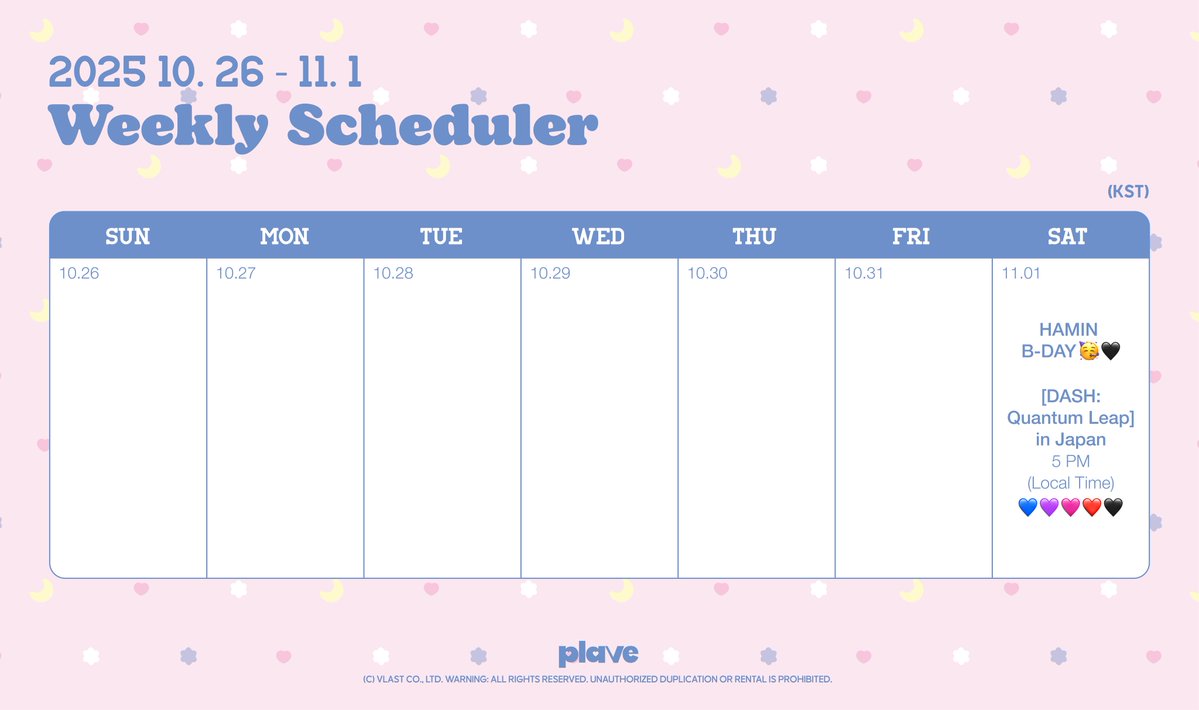 2025 10. 26 - 11. 1
Weekly Scheduler

(KST)

| SUN | MON | TUE | WED | THU | FRI | SAT |
|---|---|---|---|---|---|---|
| 10.26 | 10.27 | 10.28 | 10.29 | 10.30 | 10.31 | 11.01 HAMIN B-DAY🥳🖤 [DASH: Quantum Leap] in Japan 5 PM (Local Time) 💙💜💗❤️🖤 |

plave
(C) VLAST CO., LTD. WARNING: ALL RIGHTS RESERVED. UNAUTHORIZED DUPLICATION OR RENTAL IS PROHIBITED.